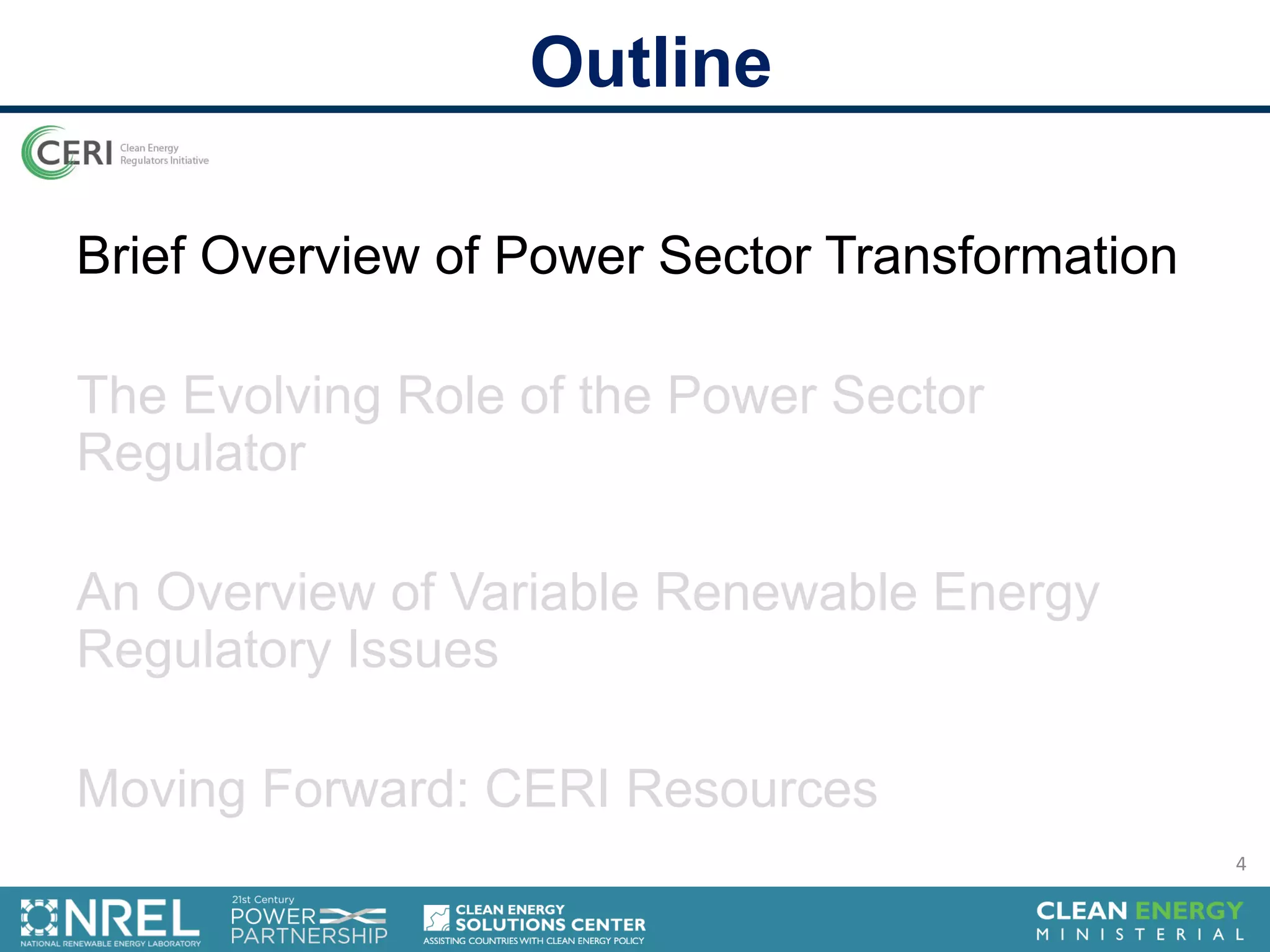 Outline

CERI Clean Energy Regulators Initiative

Brief Overview of Power Sector Transformation

The Evolving Role of the Power Sector Regulator

An Overview of Variable Renewable Energy Regulatory Issues

Moving Forward: CERI Resources

4

NREL NATIONAL RENEWABLE ENERGY LABORATORY

21st Century POWER PARTNERSHIP

CLEAN ENERGY SOLUTIONS CENTER ASSISTING COUNTRIES WITH CLEAN ENERGY POLICY

CLEAN ENERGY MINISTERIAL